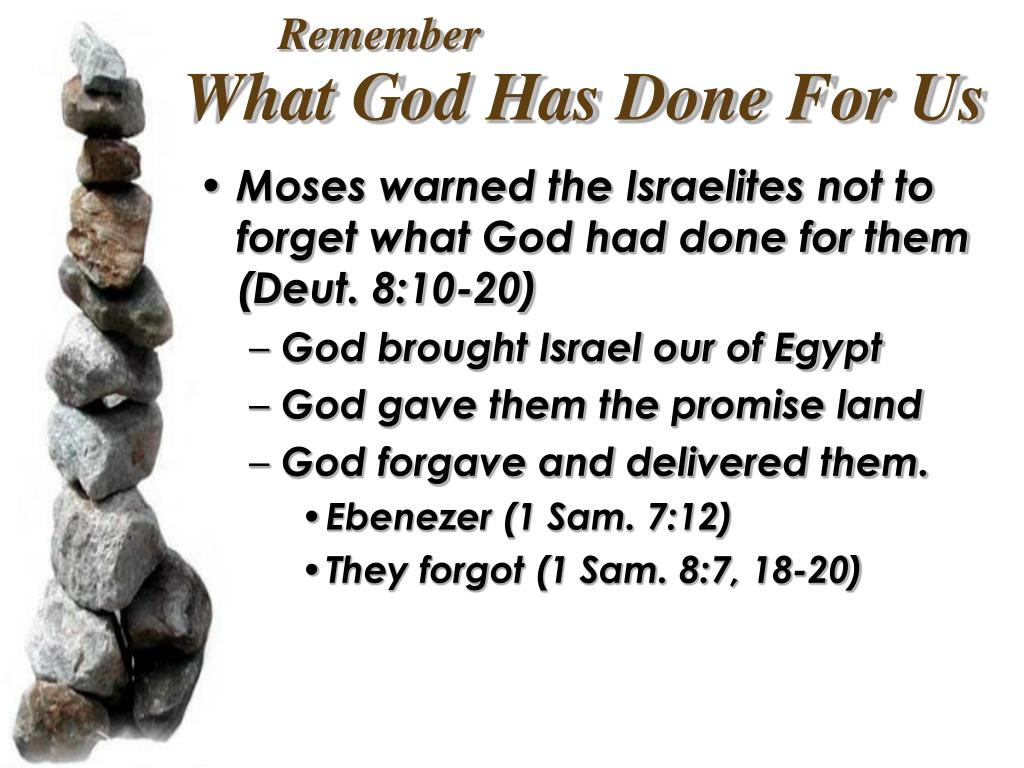 Remember
What God Has Done For Us

• Moses warned the Israelites not to forget what God had done for them (Deut. 8:10-20)
– God brought Israel our of Egypt
– God gave them the promise land
– God forgave and delivered them.
• Ebenezer (1 Sam. 7:12)
• They forgot (1 Sam. 8:7, 18-20)